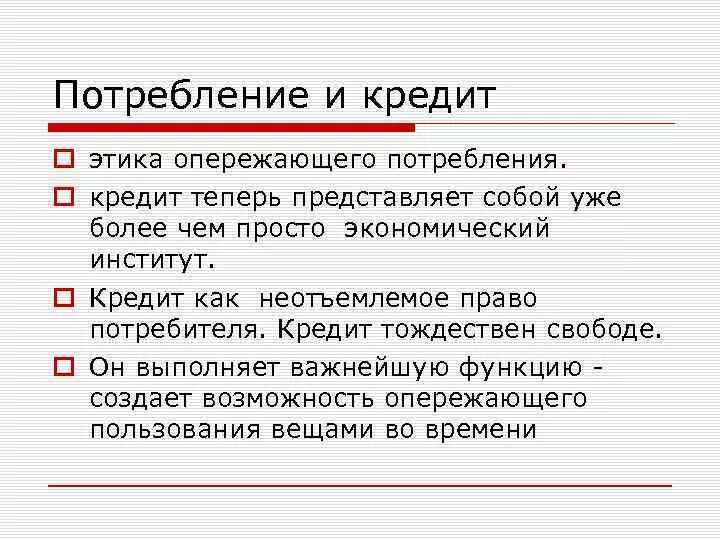 Потребление и кредит

этика опережающего потребления.

кредит теперь представляет собой уже более чем просто экономический институт.

Кредит как неотъемлемое право потребителя. Кредит тождествен свободе.

Он выполняет важнейшую функцию - создает возможность опережающего пользования вещами во времени